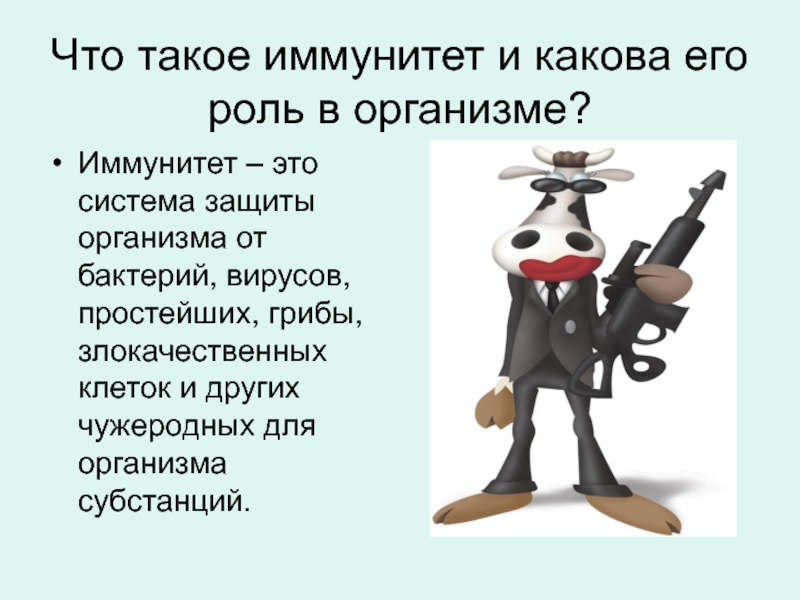 Что такое иммунитет и какова его роль в организме?

• Иммунитет – это система защиты организма от бактерий, вирусов, простейших, грибы, злокачественных клеток и других чужеродных для организма субстанций.